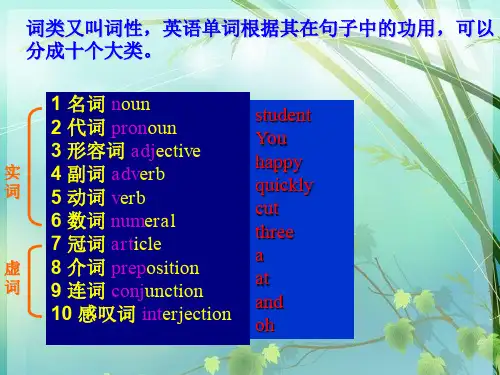 词类又叫词性，英语单词根据其在句子中的功用，可以分成十个大类。

实词

虚词

1 名词 noun
2 代词 pronoun
3 形容词 adjective
4 副词 adverb
5 动词 verb
6 数词 numeral
7 冠词 article
8 介词 preposition
9 连词 conjunction
10 感叹词 interjection

student
You
happy
quickly
cut
three
a
at
and
oh